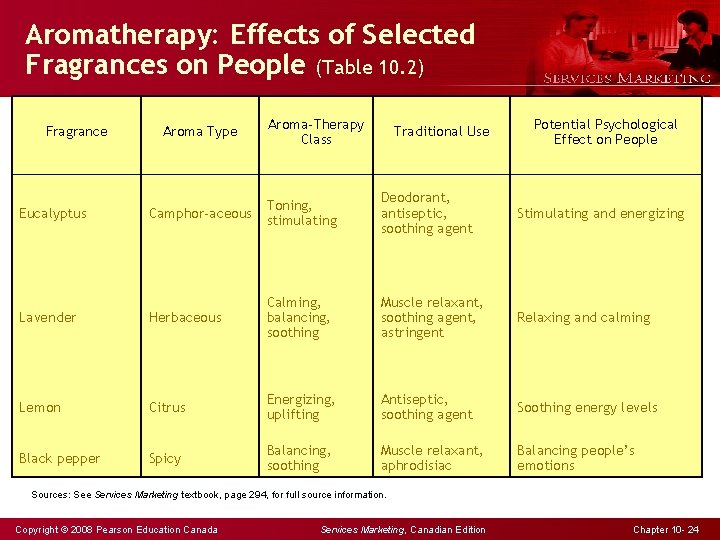 Aromatherapy: Effects of Selected Fragrances on People (Table 10.2)

SERVICES MARKETING

| Fragrance | Aroma Type | Aroma-Therapy Class | Traditional Use | Potential Psychological Effect on People |
|---|---|---|---|---|
| Eucalyptus | Camphor-aceous | Toning, stimulating | Deodorant, antiseptic, soothing agent | Stimulating and energizing |
| Lavender | Herbaceous | Calming, balancing, soothing | Muscle relaxant, soothing agent, astringent | Relaxing and calming |
| Lemon | Citrus | Energizing, uplifting | Antiseptic, soothing agent | Soothing energy levels |
| Black pepper | Spicy | Balancing, soothing | Muscle relaxant, aphrodisiac | Balancing people's emotions |

Sources: See Services Marketing textbook, page 294, for full source information.

Copyright © 2008 Pearson Education Canada

Services Marketing, Canadian Edition

Chapter 10- 24